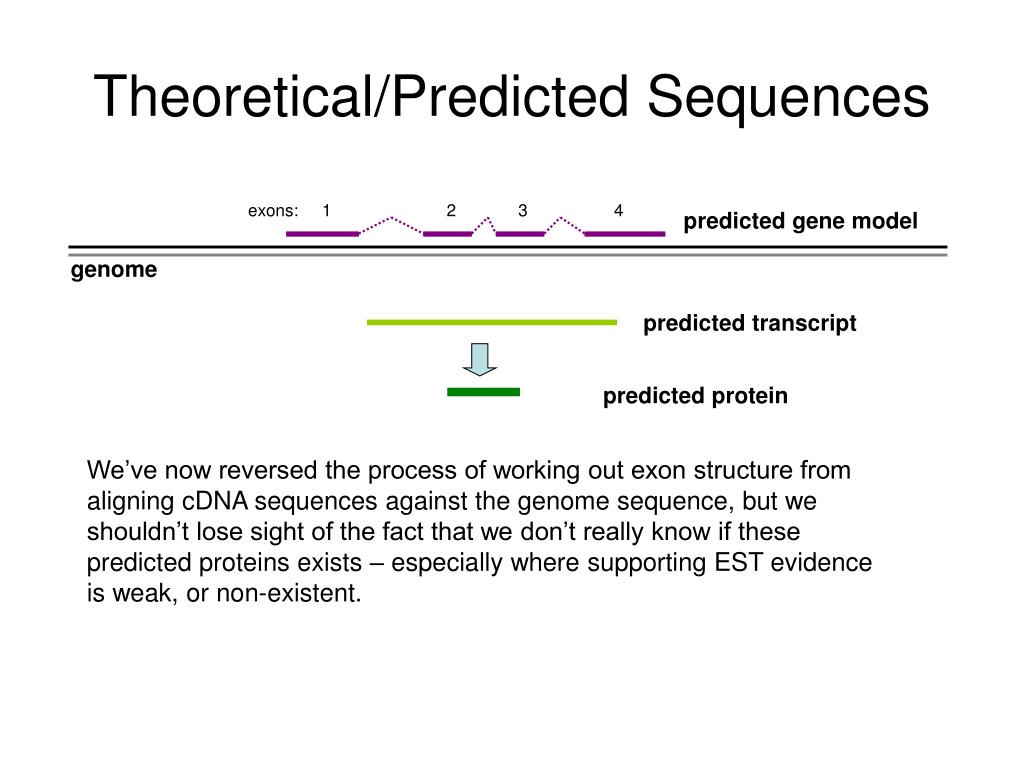 Theoretical/Predicted Sequences

exons: 1 2 3 4

predicted gene model

genome

predicted transcript

predicted protein

We've now reversed the process of working out exon structure from aligning cDNA sequences against the genome sequence, but we shouldn't lose sight of the fact that we don't really know if these predicted proteins exists – especially where supporting EST evidence is weak, or non-existent.